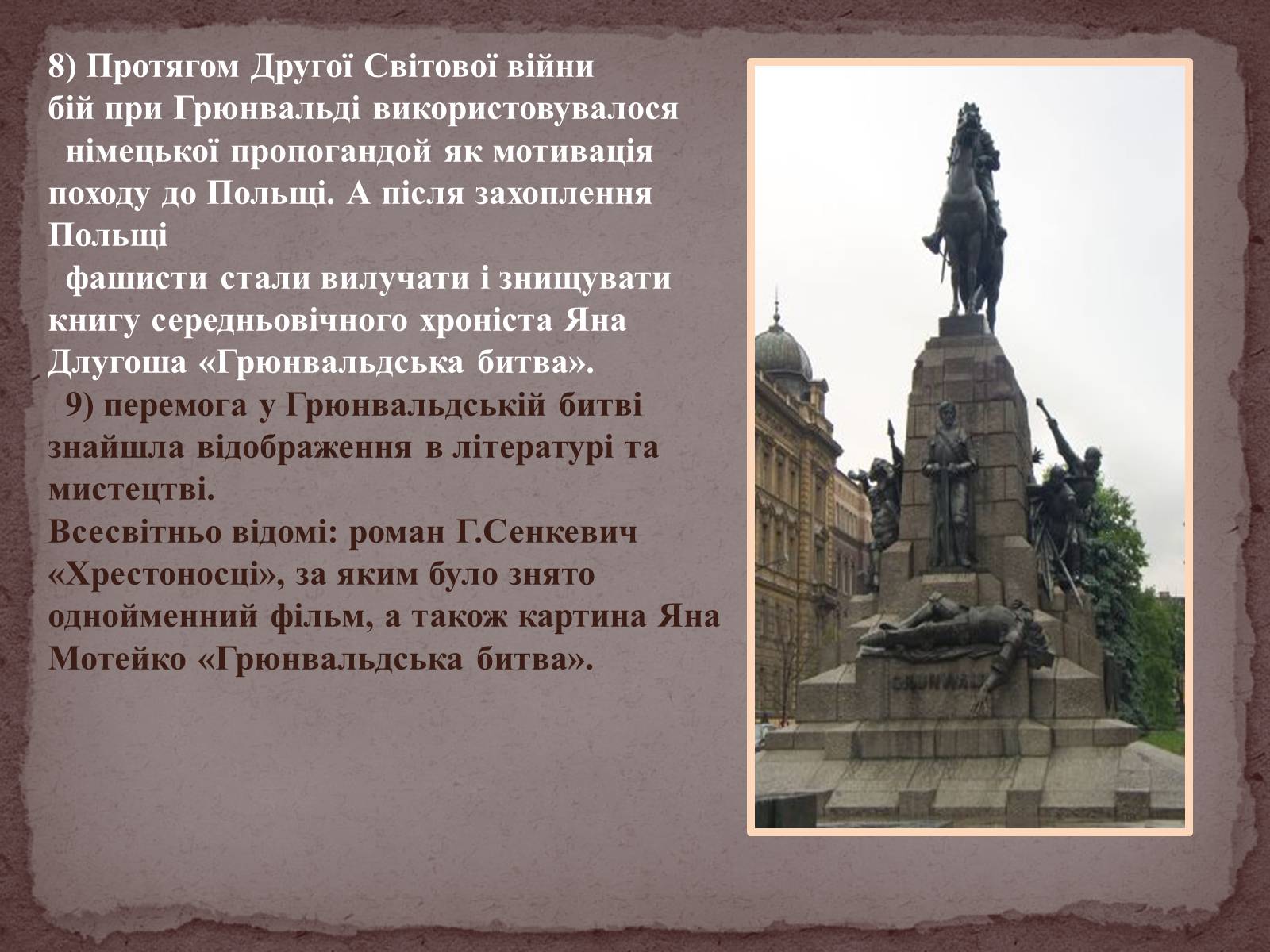 8) Протягом Другої Світової війни бій при Грюнвальді використовувалося німецької пропогандой як мотивація походу до Польщі. А після захоплення Польщі фашисти стали вилучати і знищувати книгу середньовічного хроніста Яна Длугоша «Грюнвальдська битва».

9) перемога у Грюнвальдській битві знайшла відображення в літературі та мистецтві.
Всесвітньо відомі: роман Г.Сенкевич «Хрестоносці», за яким було знято однойменний фільм, а також картина Яна Мотейко «Грюнвальдська битва».

GRUNWALD